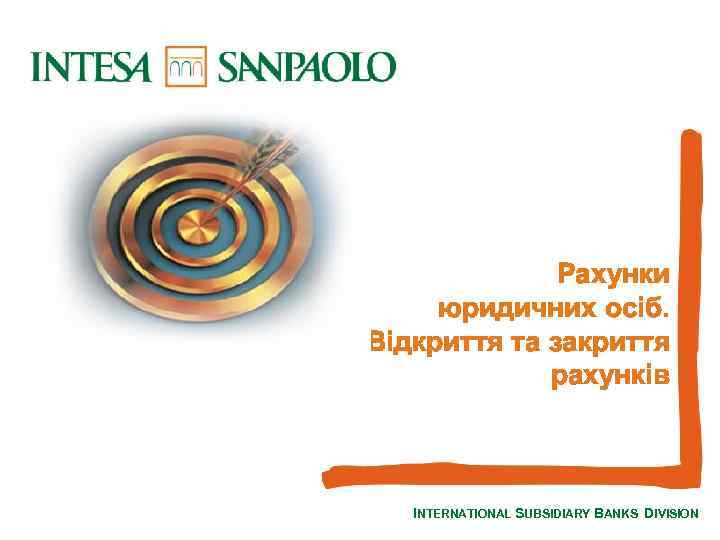 INTESA SANPAOLO

Рахунки юридичних осіб. Відкриття та закриття рахунків

INTERNATIONAL SUBSIDIARY BANKS DIVISION